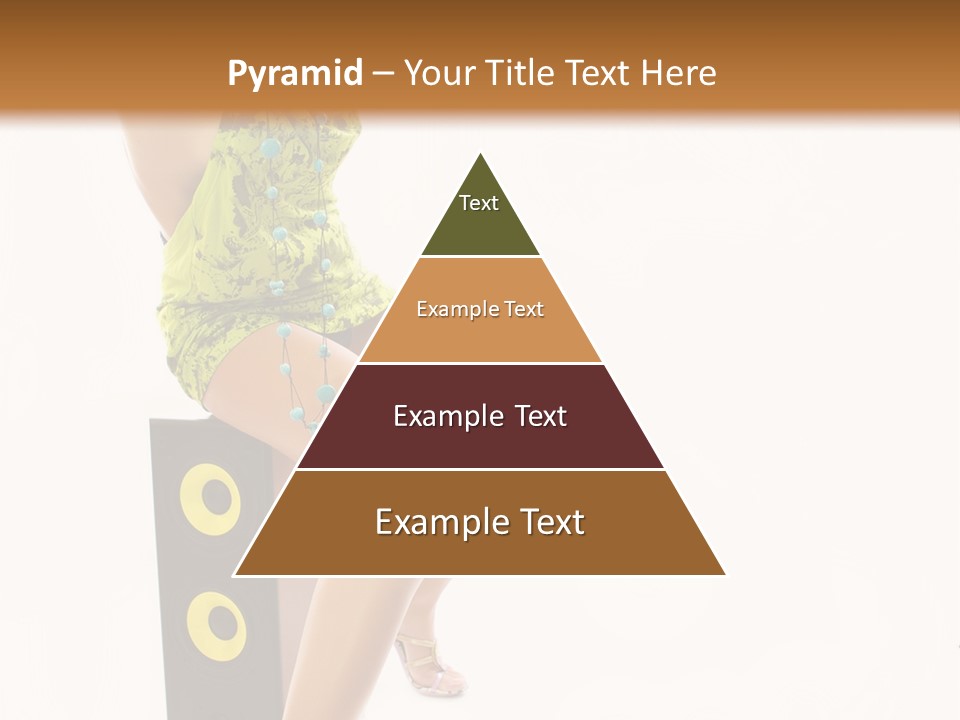 Pyramid – Your Title Text Here

Text

Example Text

Example Text

Example Text